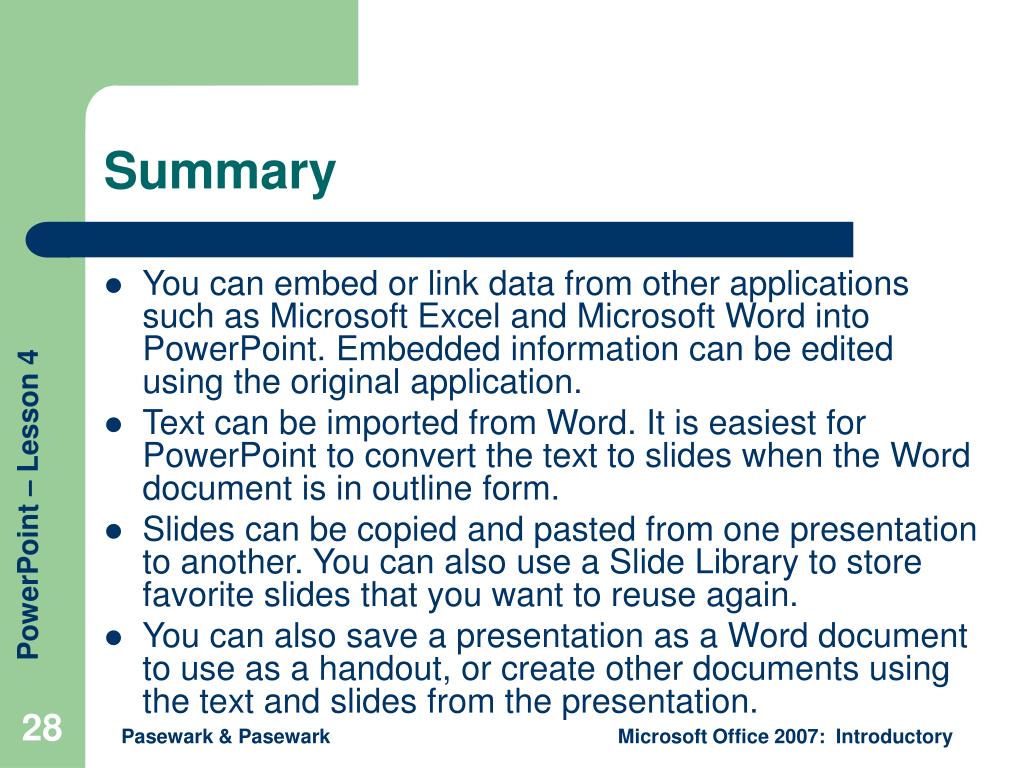 Summary

- You can embed or link data from other applications such as Microsoft Excel and Microsoft Word into PowerPoint. Embedded information can be edited using the original application.
- Text can be imported from Word. It is easiest for PowerPoint to convert the text to slides when the Word document is in outline form.
- Slides can be copied and pasted from one presentation to another. You can also use a Slide Library to store favorite slides that you want to reuse again.
- You can also save a presentation as a Word document to use as a handout, or create other documents using the text and slides from the presentation.

PowerPoint – Lesson 4

28

Pasewark & Pasewark

Microsoft Office 2007: Introductory